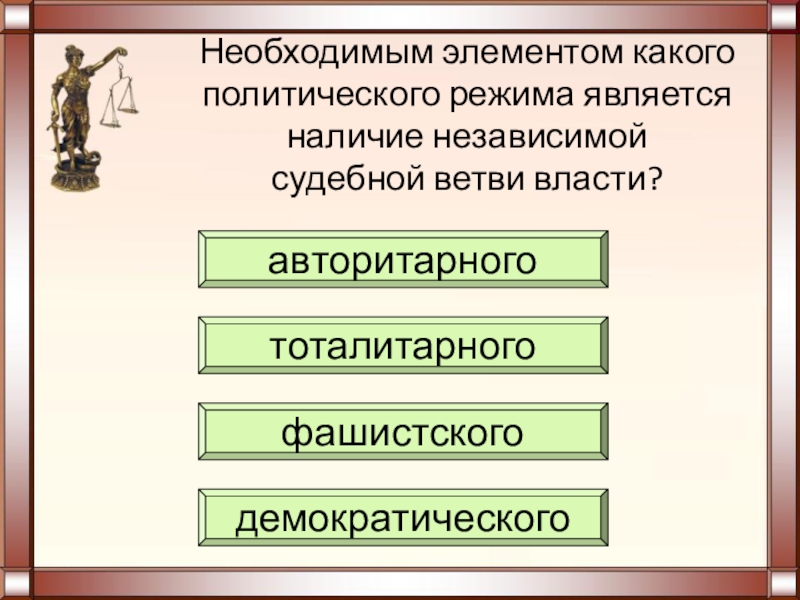 Необходимым элементом какого политического режима является наличие независимой судебной ветви власти?

авторитарного

тоталитарного

фашистского

демократического